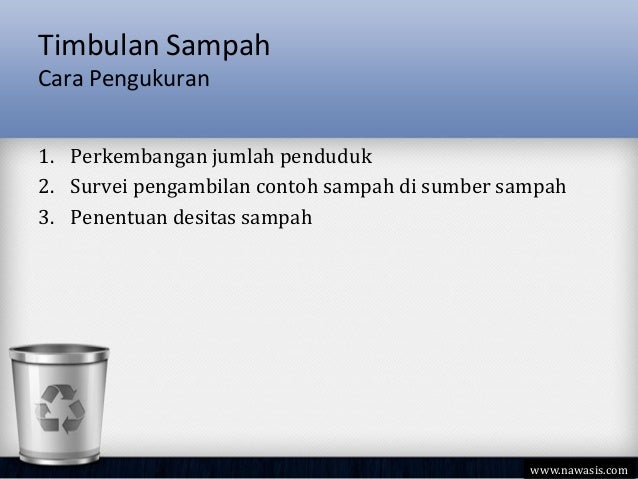 Timbulan Sampah
Cara Pengukuran

1. Perkembangan jumlah penduduk
2. Survei pengambilan contoh sampah di sumber sampah
3. Penentuan desitas sampah

www.nawasis.com